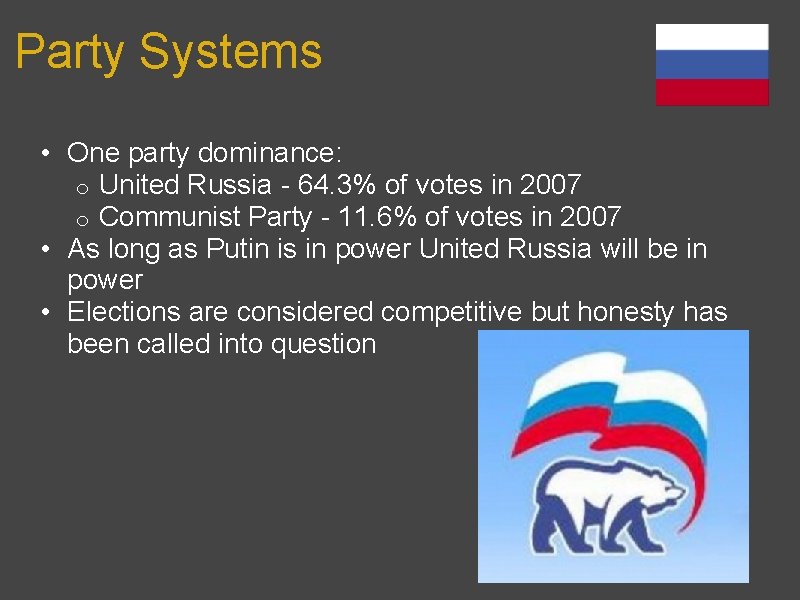 Party Systems

• One party dominance:
  o United Russia - 64.3% of votes in 2007
  o Communist Party - 11.6% of votes in 2007
• As long as Putin is in power United Russia will be in power
• Elections are considered competitive but honesty has been called into question